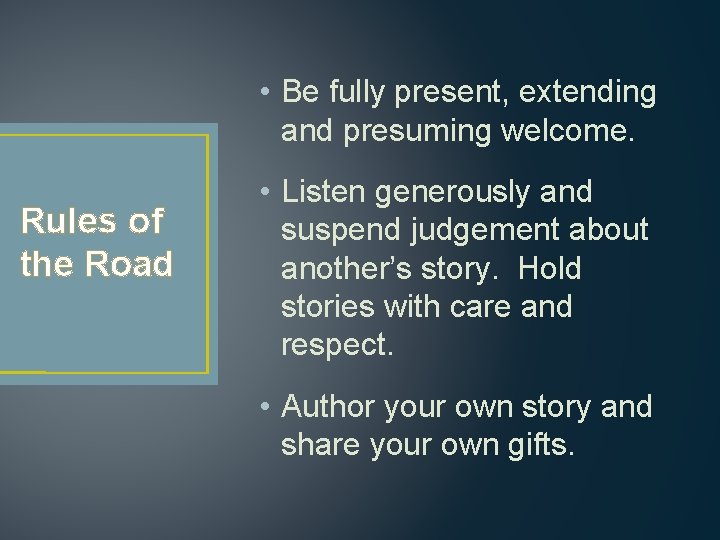 Rules of the Road

• Be fully present, extending and presuming welcome.

• Listen generously and suspend judgement about another's story. Hold stories with care and respect.

• Author your own story and share your own gifts.